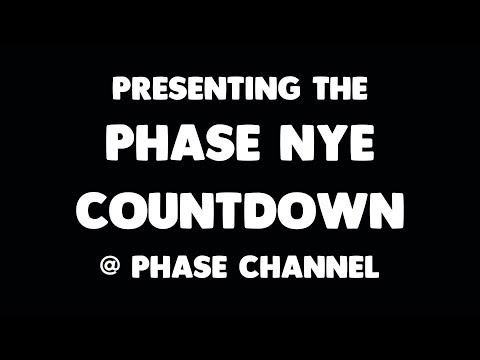 PRESENTING THE
PHASE NYE
COUNTDOWN
@ PHASE CHANNEL